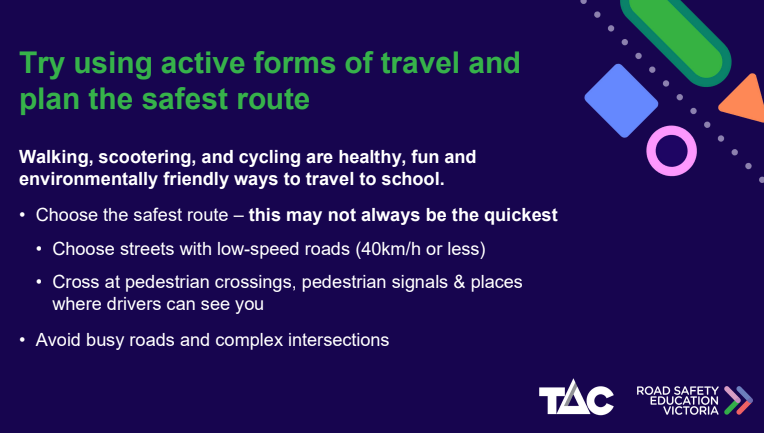 Try using active forms of travel and plan the safest route

Walking, scootering, and cycling are healthy, fun and environmentally friendly ways to travel to school.

• Choose the safest route – this may not always be the quickest

• Choose streets with low-speed roads (40km/h or less)

• Cross at pedestrian crossings, pedestrian signals & places where drivers can see you

• Avoid busy roads and complex intersections

TAC

ROAD SAFETY EDUCATION VICTORIA